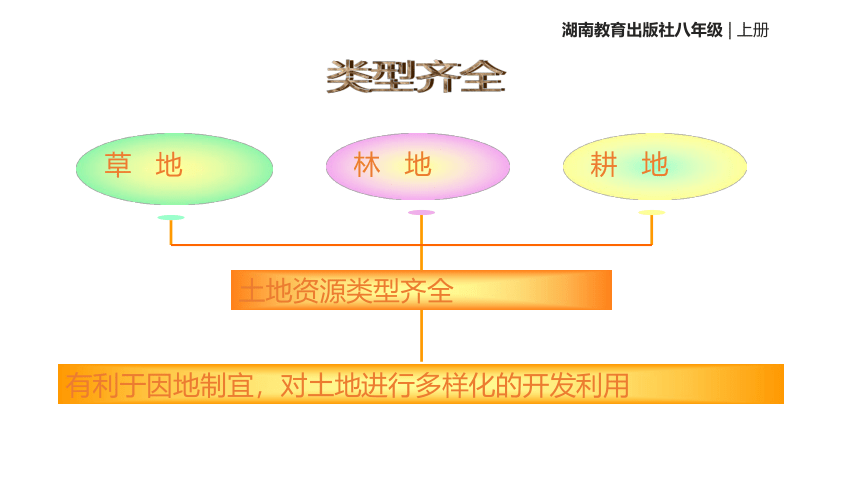 湖南教育出版社八年级 | 上册

类型齐全

草 地

林 地

耕 地

土地资源类型齐全

有利于因地制宜，对土地进行多样化的开发利用